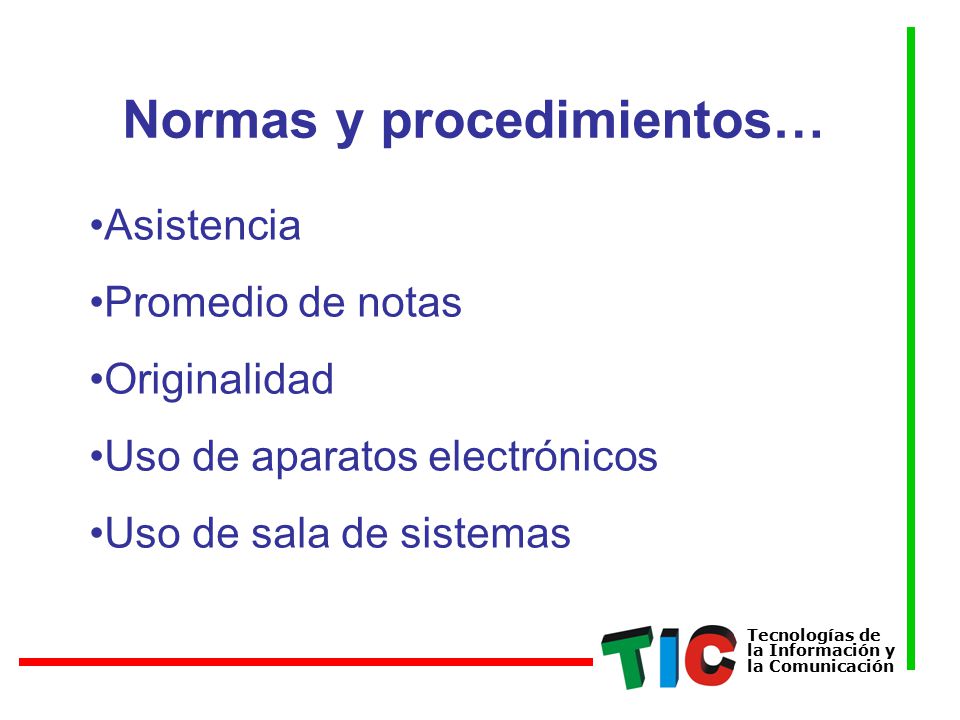 Normas y procedimientos…

•Asistencia

•Promedio de notas

•Originalidad

•Uso de aparatos electrónicos

•Uso de sala de sistemas

TIC Tecnologías de la Información y la Comunicación